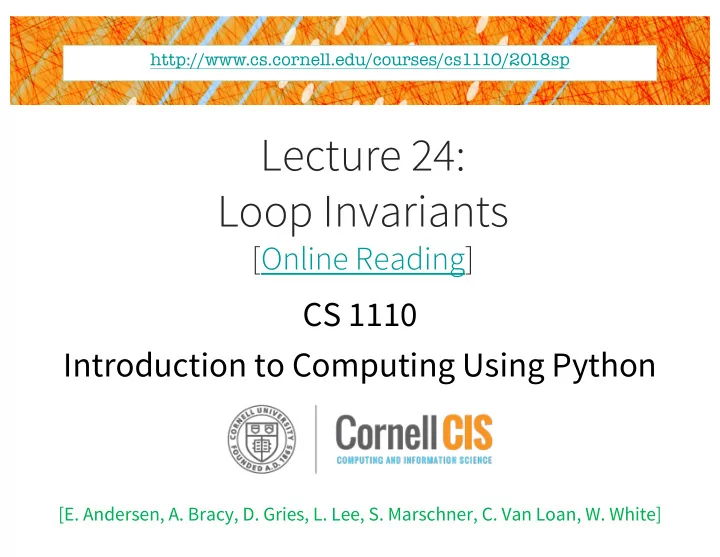 http://www.cs.cornell.edu/courses/cs1110/2018sp

Lecture 24:
Loop Invariants
[Online Reading]

CS 1110
Introduction to Computing Using Python

CORNELL UNIVERSITY FOUNDED A.D. 1865

Cornell CIS
COMPUTING AND INFORMATION SCIENCE

[E. Andersen, A. Bracy, D. Gries, L. Lee, S. Marschner, C. Van Loan, W. White]